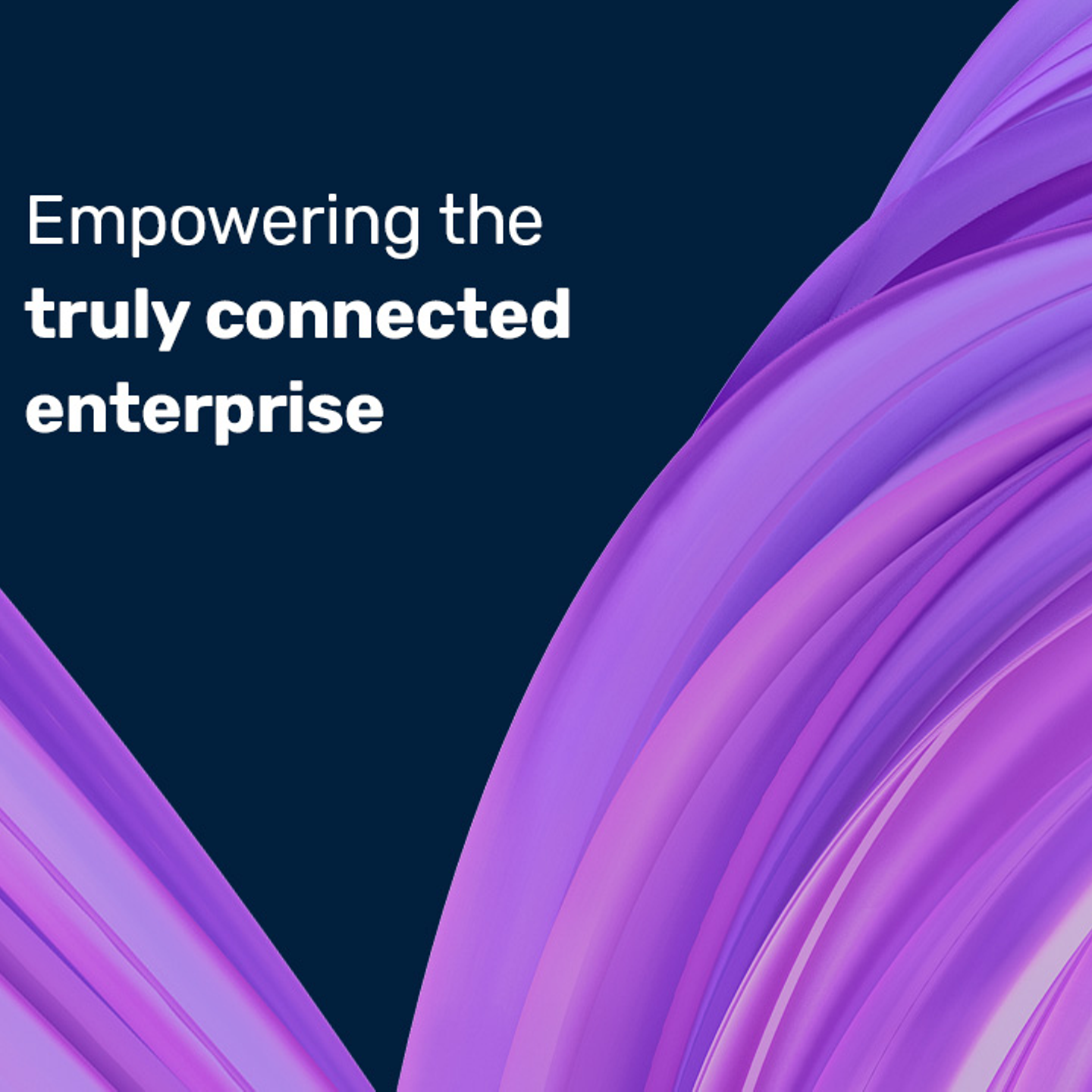 Empowering the truly connected enterprise